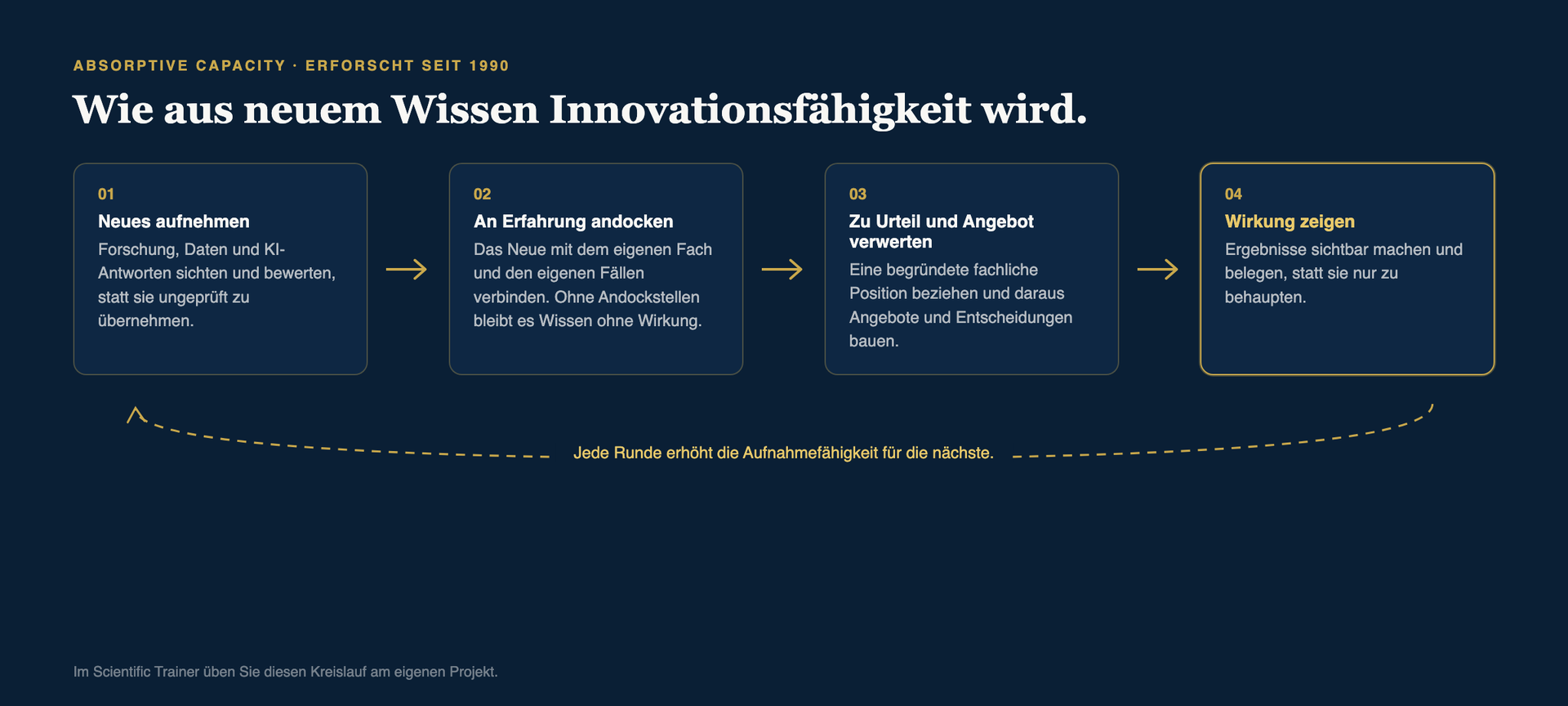 ABSORPTIVE CAPACITY · ERFORSCHT SEIT 1990

Wie aus neuem Wissen Innovationsfähigkeit wird.

01
Neues aufnehmen
Forschung, Daten und KI-Antworten sichten und bewerten, statt sie ungeprüft zu übernehmen.

02
An Erfahrung andocken
Das Neue mit dem eigenen Fach und den eigenen Fällen verbinden. Ohne Andockstellen bleibt es Wissen ohne Wirkung.

03
Zu Urteil und Angebot verwerten
Eine begründete fachliche Position beziehen und daraus Angebote und Entscheidungen bauen.

04
Wirkung zeigen
Ergebnisse sichtbar machen und belegen, statt sie nur zu behaupten.

Jede Runde erhöht die Aufnahmefähigkeit für die nächste.

Im Scientific Trainer üben Sie diesen Kreislauf am eigenen Projekt.